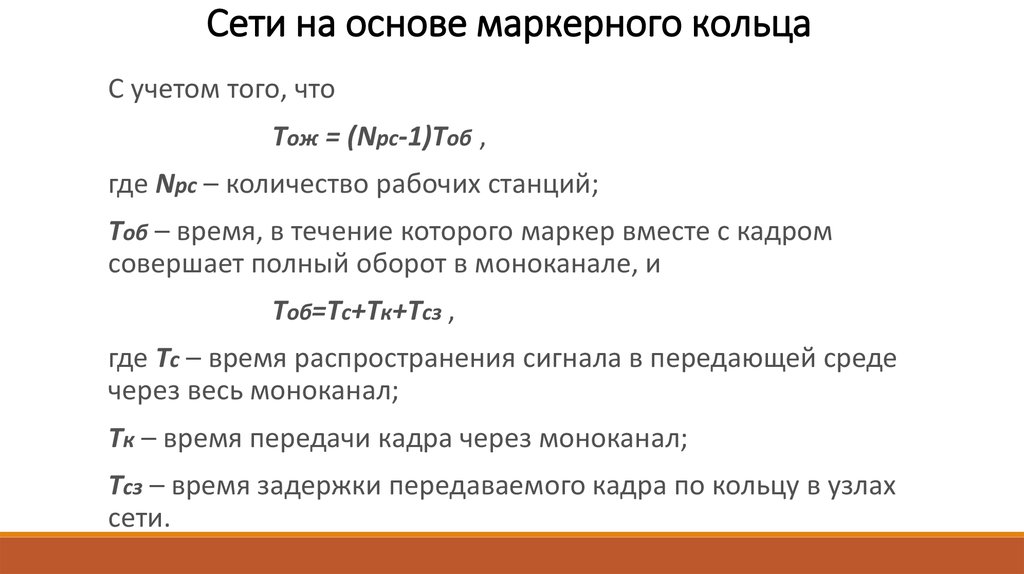 Сети на основе маркерного кольца

С учетом того, что

$T_{ож} = (N_{рс}-1)T_{об}$ ,

где $N_{рс}$ – количество рабочих станций;

$T_{об}$ – время, в течение которого маркер вместе с кадром совершает полный оборот в моноканале, и

$T_{об}=T_{с}+T_{к}+T_{сз}$ ,

где $T_{с}$ – время распространения сигнала в передающей среде через весь моноканал;

$T_{к}$ – время передачи кадра через моноканал;

$T_{сз}$ – время задержки передаваемого кадра по кольцу в узлах сети.